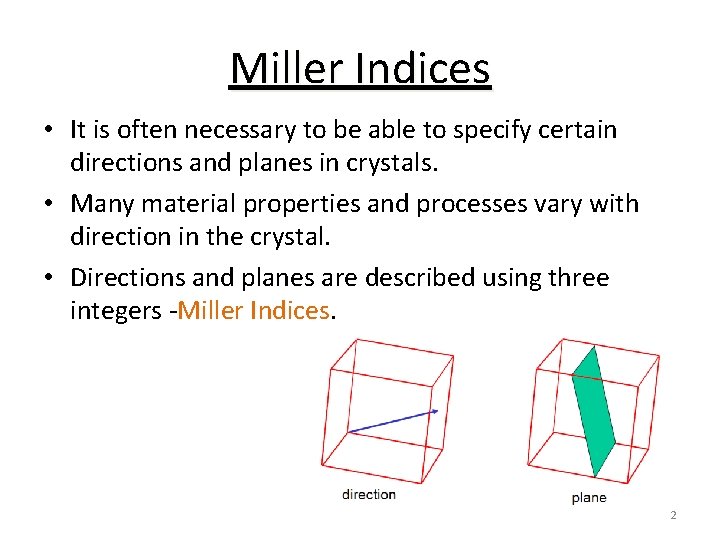 Miller Indices

• It is often necessary to be able to specify certain directions and planes in crystals.

• Many material properties and processes vary with direction in the crystal.

• Directions and planes are described using three integers -Miller Indices.

direction

plane

2